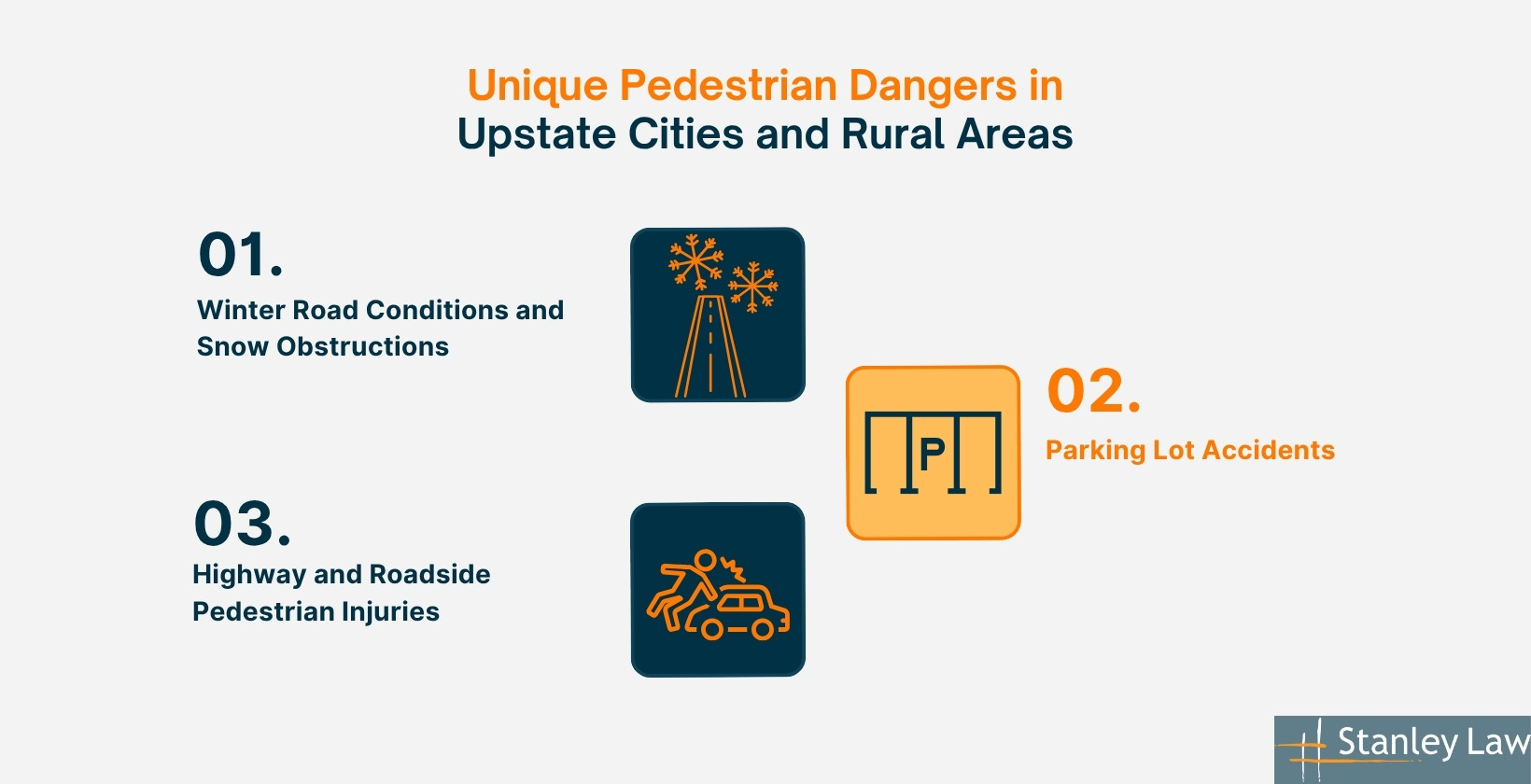 Unique Pedestrian Dangers in
Upstate Cities and Rural Areas

01.
Winter Road Conditions and Snow Obstructions

P

02.
Parking Lot Accidents

03.
Highway and Roadside Pedestrian Injuries

Stanley Law